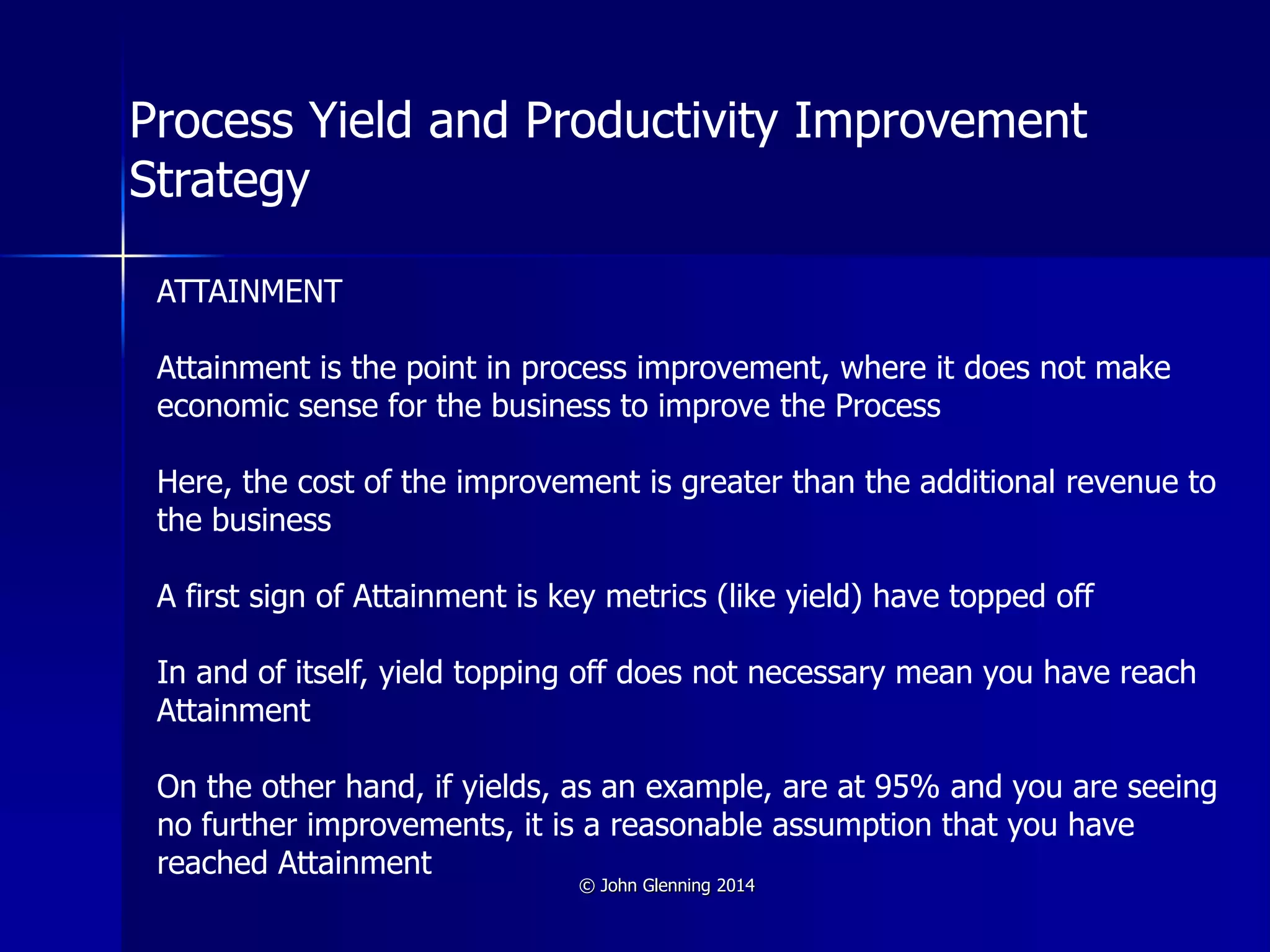 Process Yield and Productivity Improvement Strategy

ATTAINMENT

Attainment is the point in process improvement, where it does not make economic sense for the business to improve the Process

Here, the cost of the improvement is greater than the additional revenue to the business

A first sign of Attainment is key metrics (like yield) have topped off

In and of itself, yield topping off does not necessary mean you have reach Attainment

On the other hand, if yields, as an example, are at 95% and you are seeing no further improvements, it is a reasonable assumption that you have reached Attainment

© John Glenning 2014